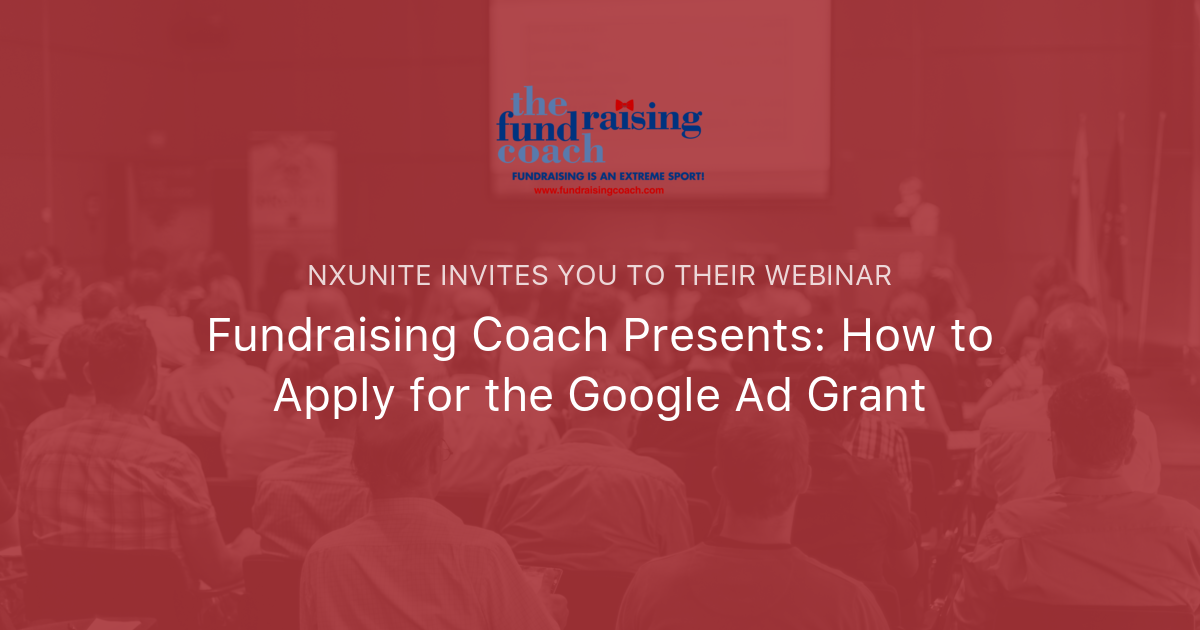 the fundraising coach
FUNDRAISING IS AN EXTREME SPORT!
www.fundraisingcoach.com

NXUNITE INVITES YOU TO THEIR WEBINAR

Fundraising Coach Presents: How to Apply for the Google Ad Grant